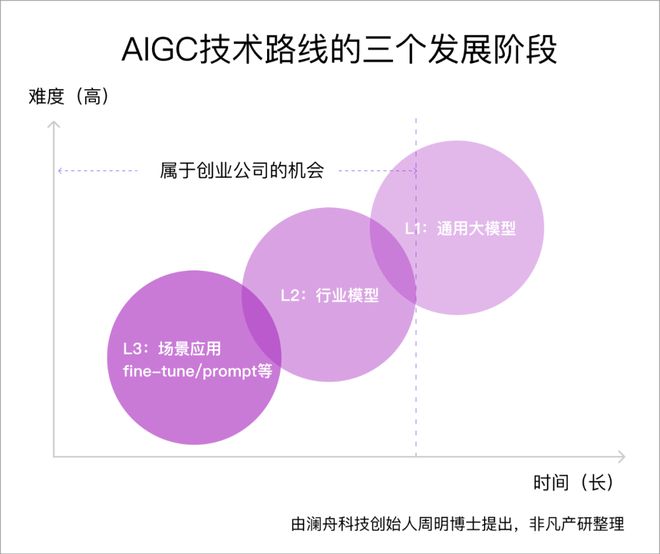 AIGC技术路线的三个发展阶段

难度（高）

属于创业公司的机会

L1：通用大模型

L2：行业模型

L3：场景应用
fine-tune/prompt等

时间（长）

由澜舟科技创始人周明博士提出，非凡产研整理